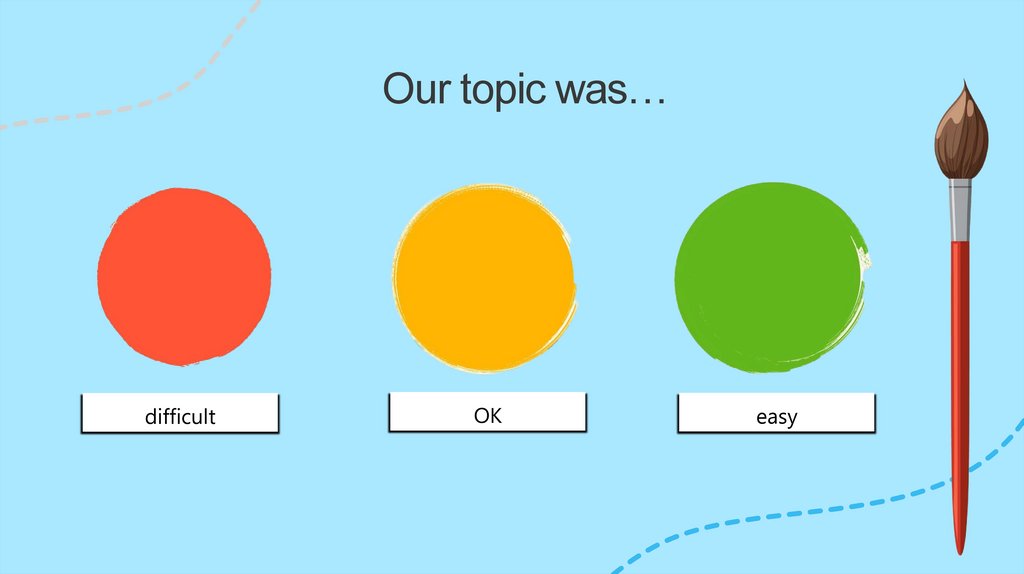 Our topic was…

difficult

OK

easy